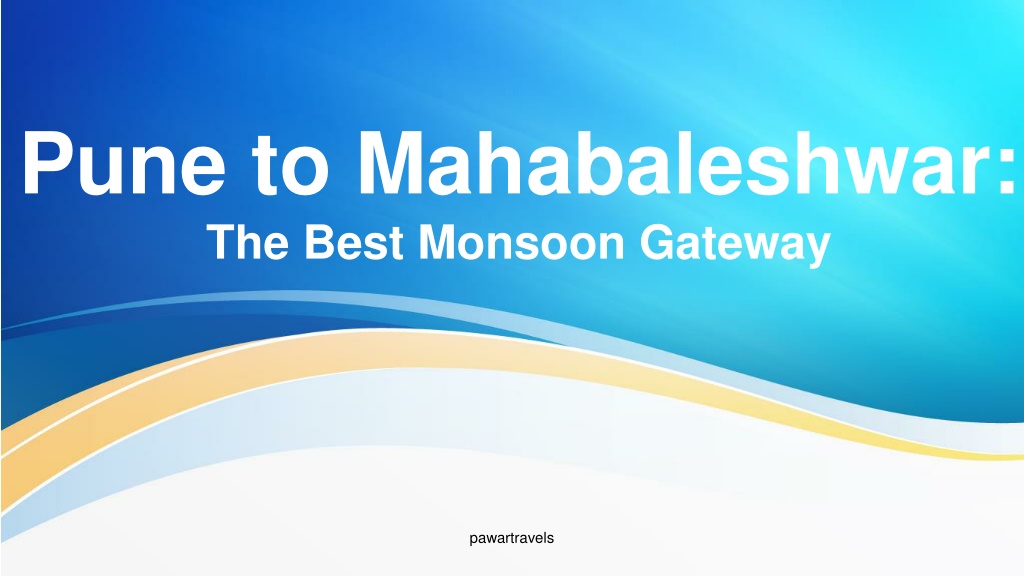 Pune to Mahabaleshwar:
The Best Monsoon Gateway

pawartravels